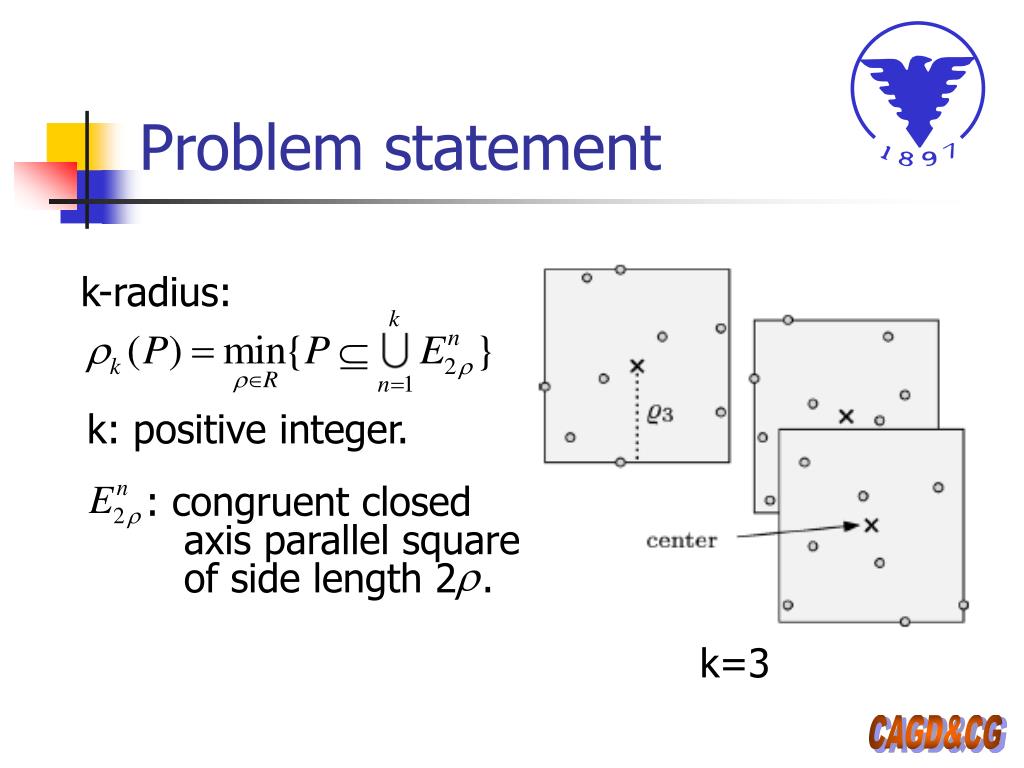 Problem statement

1897

k-radius:

$\rho_k(P) = \min_{\rho \in R}\{P \subseteq \bigcup_{n=1}^{k} E_{2\rho}^{n}\}$

k: positive integer.

$E_{2\rho}^{n}$: congruent closed axis parallel square of side length $2\rho$.

$\varrho_3$

center

k=3

CAGD&CG